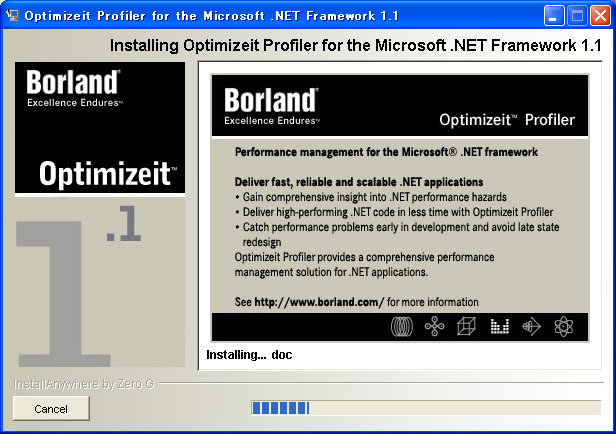 Optimizeit Profiler for the Microsoft .NET Framework 1.1

Installing Optimizeit Profiler for the Microsoft .NET Framework 1.1

Borland®
Excellence Endures™

Optimizeit™

1.1

Borland®
Excellence Endures™

Optimizeit™ Profiler

Performance management for the Microsoft® .NET framework

Deliver fast, reliable and scalable .NET applications
• Gain comprehensive insight into .NET performance hazards
• Deliver high-performing .NET code in less time with Optimizeit Profiler
• Catch performance problems early in development and avoid late state redesign
Optimizeit Profiler provides a comprehensive performance management solution for .NET applications.

See http://www.borland.com/ for more information

Installing... doc

InstallAnywhere by Zero G

Cancel